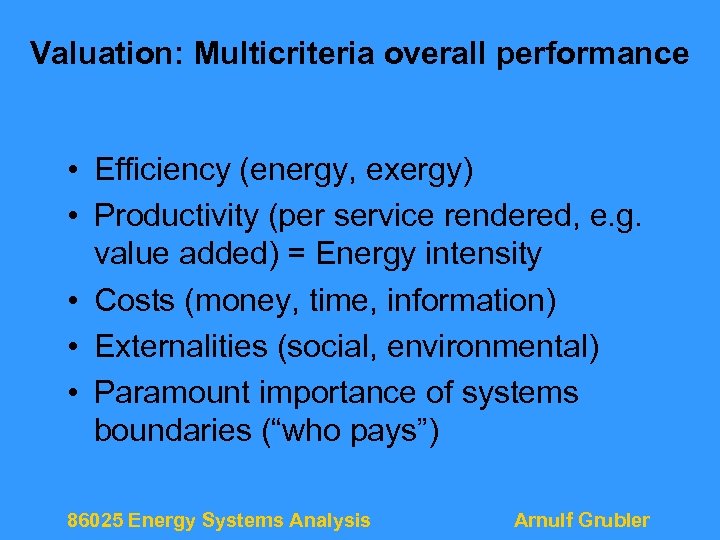 Valuation: Multicriteria overall performance

• Efficiency (energy, exergy)
• Productivity (per service rendered, e.g. value added) = Energy intensity
• Costs (money, time, information)
• Externalities (social, environmental)
• Paramount importance of systems boundaries (“who pays”)

86025 Energy Systems Analysis

Arnulf Grubler